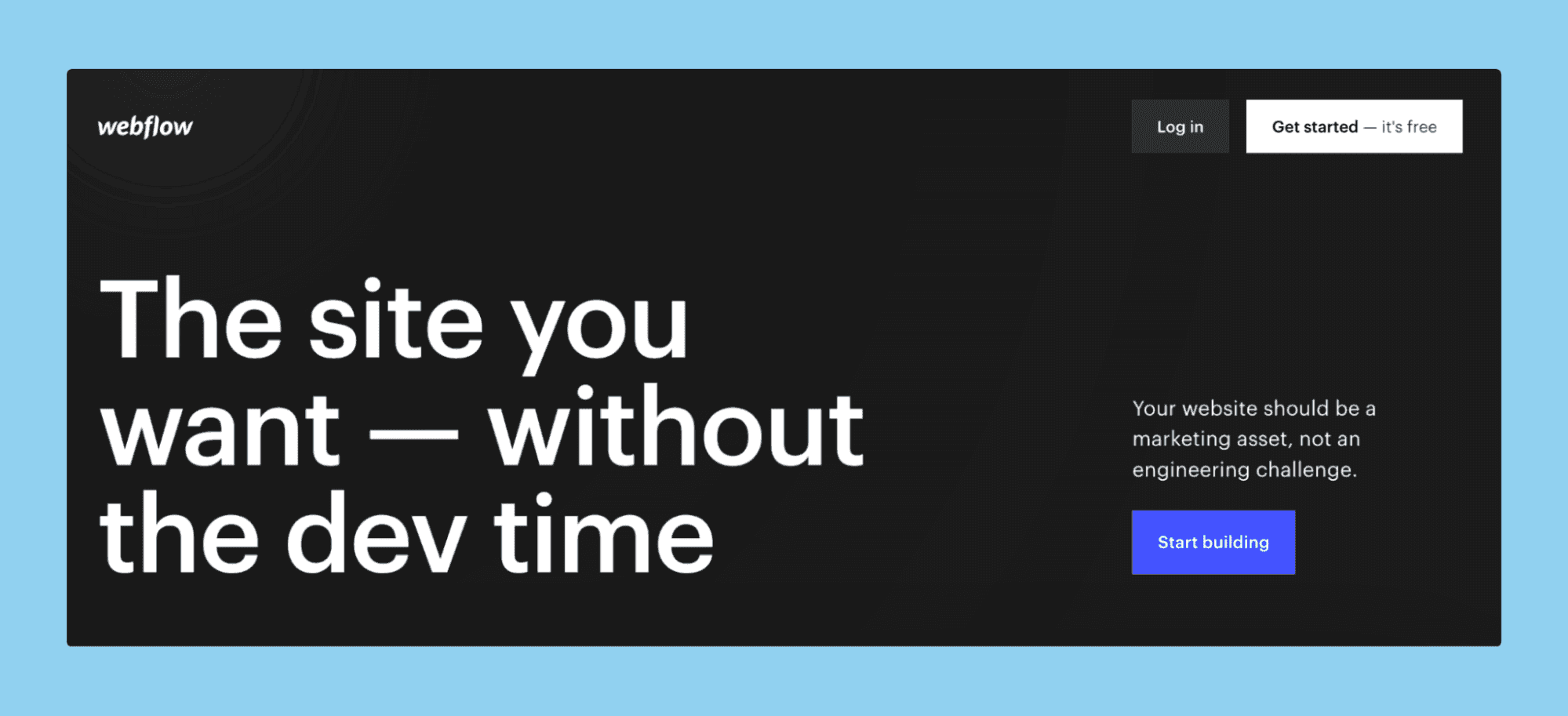 webflow

Log in

Get started — it's free

The site you want — without the dev time

Your website should be a marketing asset, not an engineering challenge.

Start building